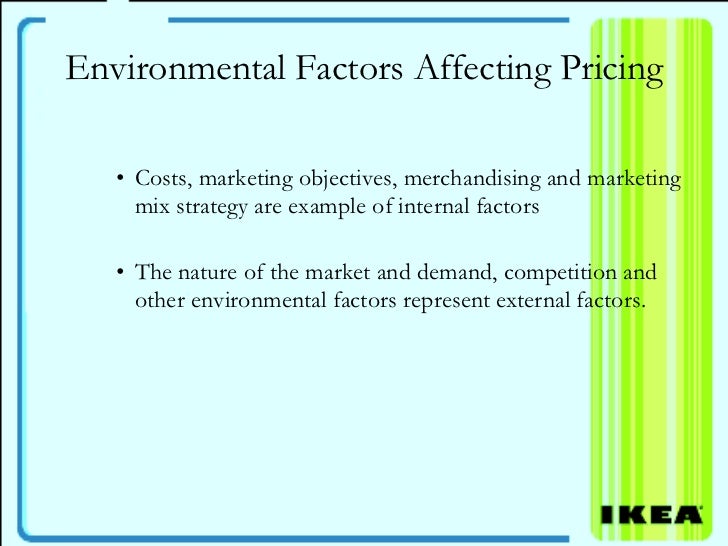 Environmental Factors Affecting Pricing

• Costs, marketing objectives, merchandising and marketing mix strategy are example of internal factors

• The nature of the market and demand, competition and other environmental factors represent external factors.

IKEA